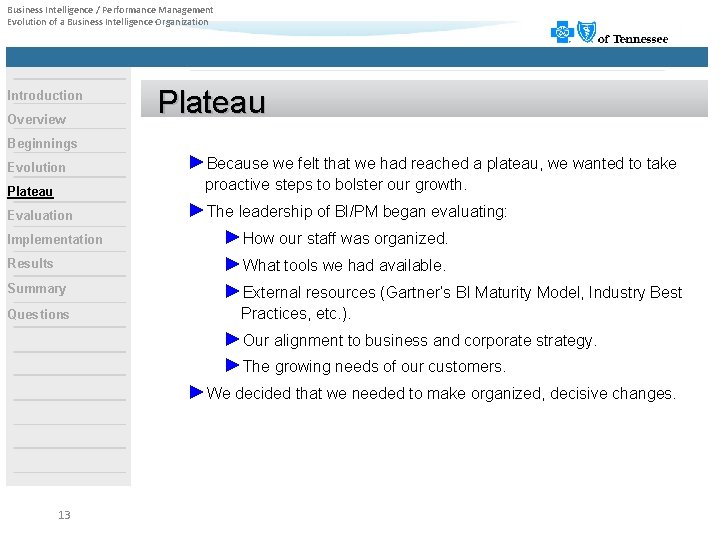 Business Intelligence / Performance Management
Evolution of a Business Intelligence Organization

of Tennessee

Introduction
Overview
Beginnings
Evolution
Plateau
Evaluation
Implementation
Results
Summary
Questions

Plateau

►Because we felt that we had reached a plateau, we wanted to take proactive steps to bolster our growth.

►The leadership of BI/PM began evaluating:

►How our staff was organized.

►What tools we had available.

►External resources (Gartner's BI Maturity Model, Industry Best Practices, etc.).

►Our alignment to business and corporate strategy.

►The growing needs of our customers.

►We decided that we needed to make organized, decisive changes.

13